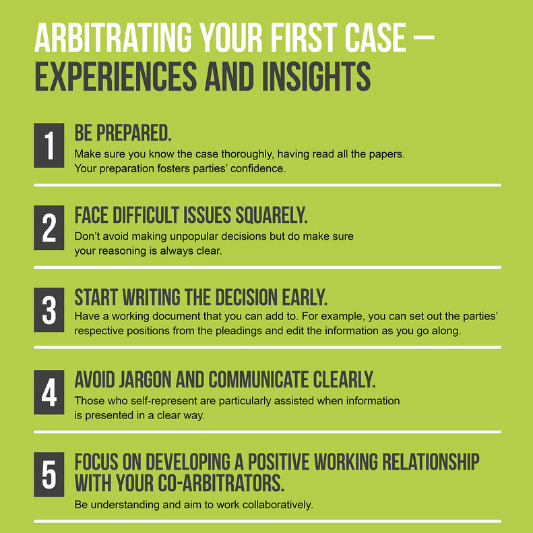 ARBITRATING YOUR FIRST CASE – EXPERIENCES AND INSIGHTS

1
BE PREPARED.
Make sure you know the case thoroughly, having read all the papers. Your preparation fosters parties' confidence.

2
FACE DIFFICULT ISSUES SQUARELY.
Don't avoid making unpopular decisions but do make sure your reasoning is always clear.

3
START WRITING THE DECISION EARLY.
Have a working document that you can add to. For example, you can set out the parties' respective positions from the pleadings and edit the information as you go along.

4
AVOID JARGON AND COMMUNICATE CLEARLY.
Those who self-represent are particularly assisted when information is presented in a clear way.

5
FOCUS ON DEVELOPING A POSITIVE WORKING RELATIONSHIP WITH YOUR CO-ARBITRATORS.
Be understanding and aim to work collaboratively.